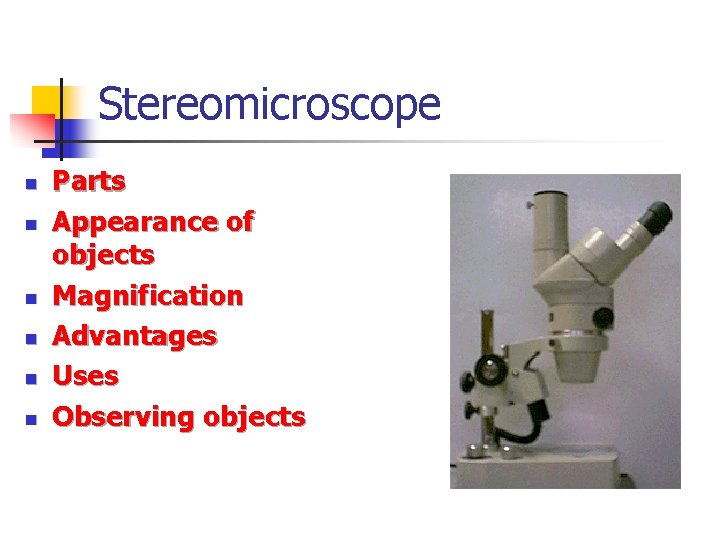 Stereomicroscope

- Parts
- Appearance of objects
- Magnification
- Advantages
- Uses
- Observing objects